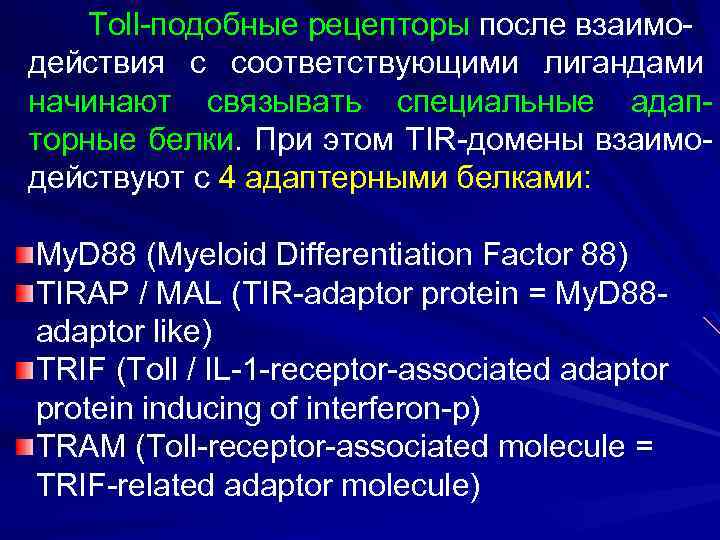 Toll-подобные рецепторы после взаимодействия с соответствующими лигандами начинают связывать специальные адапторные белки. При этом TIR-домены взаимодействуют с 4 адаптерными белками:

MyD88 (Myeloid Differentiation Factor 88)
TIRAP / MAL (TIR-adaptor protein = MyD88-adaptor like)
TRIF (Toll / IL-1-receptor-associated adaptor protein inducing of interferon-p)
TRAM (Toll-receptor-associated molecule = TRIF-related adaptor molecule)